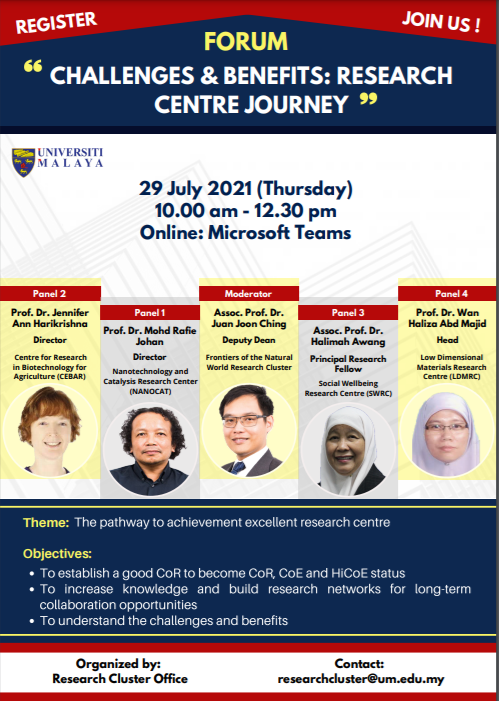 REGISTER

JOIN US !

FORUM

“ CHALLENGES & BENEFITS: RESEARCH CENTRE JOURNEY ”

UNIVERSITI MALAYA

29 July 2021 (Thursday)
10.00 am - 12.30 pm
Online: Microsoft Teams

Panel 2
Prof. Dr. Jennifer Ann Harikrishna
Director
Centre for Research in Biotechnology for Agriculture (CEBAR)

Panel 1
Prof. Dr. Mohd Rafie Johan
Director
Nanotechnology and Catalysis Research Center (NANOCAT)

Moderator
Assoc. Prof. Dr. Juan Joon Ching
Deputy Dean
Frontiers of the Natural World Research Cluster

Panel 3
Assoc. Prof. Dr. Halimah Awang
Principal Research Fellow
Social Wellbeing Research Centre (SWRC)

Panel 4
Prof. Dr. Wan Haliza Abd Majid
Head
Low Dimensional Materials Research Centre (LDMRC)

Theme: The pathway to achievement excellent research centre

Objectives:
• To establish a good CoR to become CoR, CoE and HiCoE status
• To increase knowledge and build research networks for long-term collaboration opportunities
• To understand the challenges and benefits

Organized by:
Research Cluster Office

Contact:
researchcluster@um.edu.my